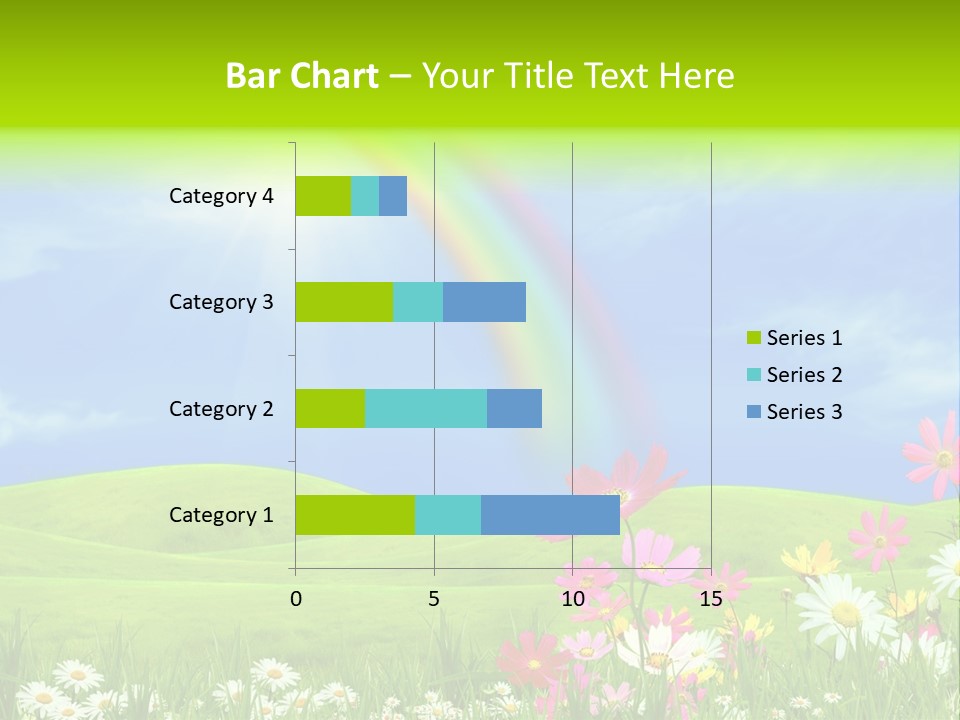 Bar Chart – Your Title Text Here

Category 4
Category 3
Category 2
Category 1

0
5
10
15

Series 1
Series 2
Series 3